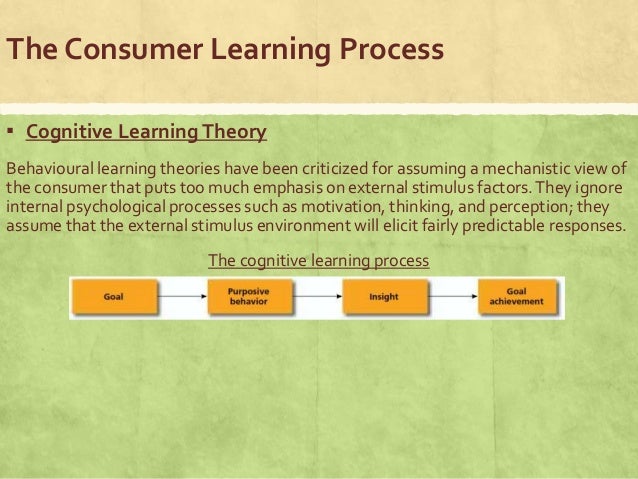 The Consumer Learning Process

▪ Cognitive Learning Theory

Behavioural learning theories have been criticized for assuming a mechanistic view of the consumer that puts too much emphasis on external stimulus factors. They ignore internal psychological processes such as motivation, thinking, and perception; they assume that the external stimulus environment will elicit fairly predictable responses.

The cognitive learning process

Goal

Purposive behavior

Insight

Goal achievement